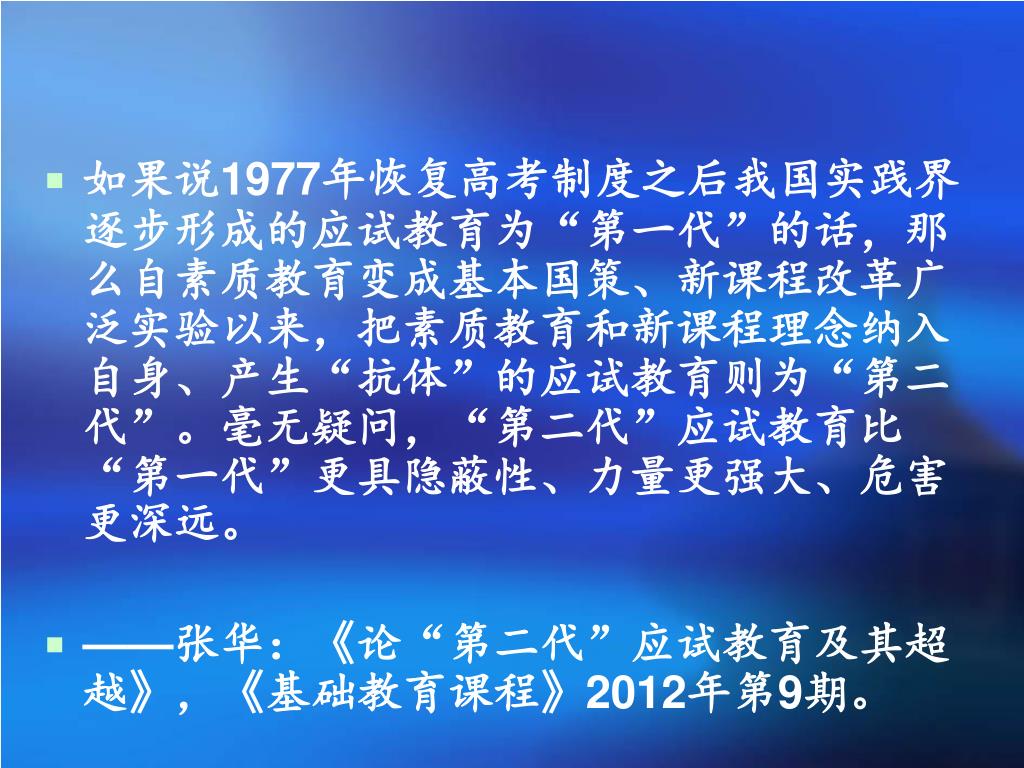 如果说1977年恢复高考制度之后我国实践界逐步形成的应试教育为“第一代”的话，那么自素质教育变成基本国策、新课程改革广泛实验以来，把素质教育和新课程理念纳入自身、产生“抗体”的应试教育则为“第二代”。毫无疑问，“第二代”应试教育比“第一代”更具隐蔽性、力量更强大、危害更深远。

——张华：《论“第二代”应试教育及其超越》，《基础教育课程》2012年第9期。